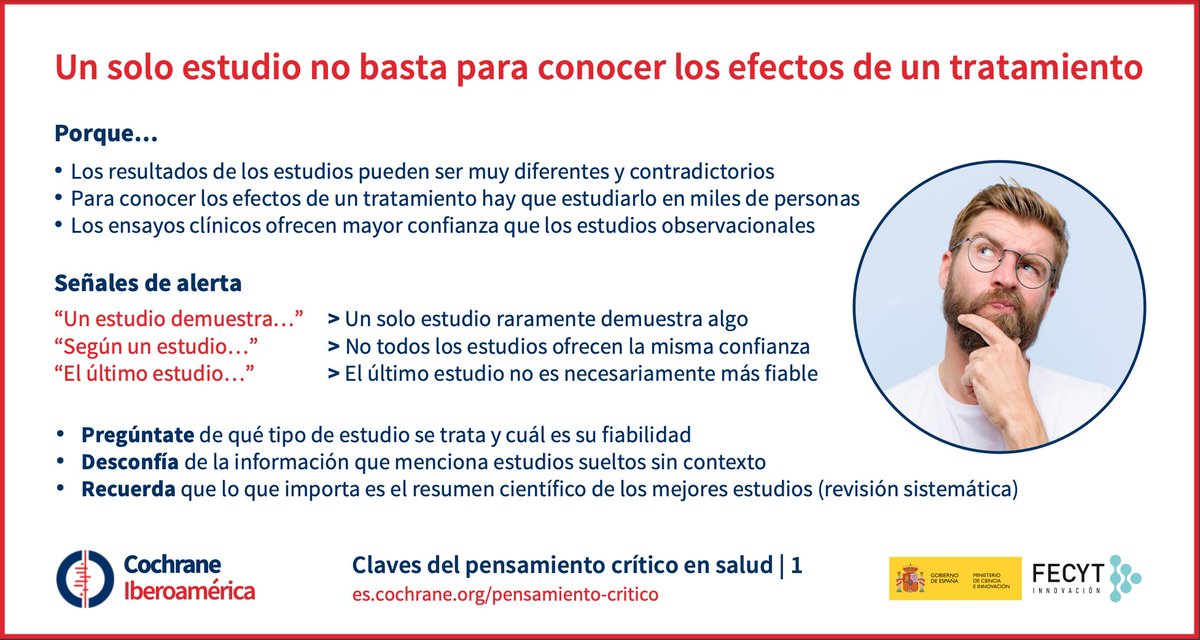 Un solo estudio no basta para conocer los efectos de un tratamiento

Porque…

• Los resultados de los estudios pueden ser muy diferentes y contradictorios
• Para conocer los efectos de un tratamiento hay que estudiarlo en miles de personas
• Los ensayos clínicos ofrecen mayor confianza que los estudios observacionales

Señales de alerta

"Un estudio demuestra…" > Un solo estudio raramente demuestra algo
"Según un estudio…" > No todos los estudios ofrecen la misma confianza
"El último estudio…" > El último estudio no es necesariamente más fiable

• Pregúntate de qué tipo de estudio se trata y cuál es su fiabilidad
• Desconfía de la información que menciona estudios sueltos sin contexto
• Recuerda que lo que importa es el resumen científico de los mejores estudios (revisión sistemática)

Cochrane Iberoamérica

Claves del pensamiento crítico en salud | 1
es.cochrane.org/pensamiento-critico

GOBIERNO DE ESPAÑA MINISTERIO DE CIENCIA E INNOVACIÓN

FECYT INNOVACIÓN